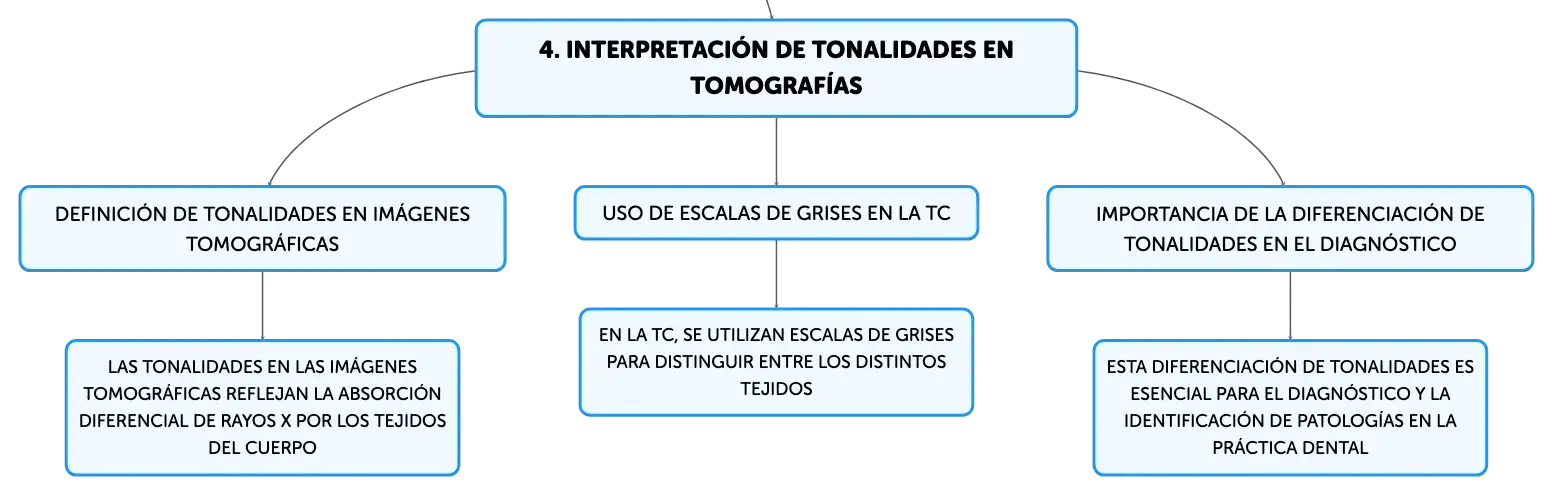 4. INTERPRETACIÓN DE TONALIDADES EN TOMOGRAFÍAS

DEFINICIÓN DE TONALIDADES EN IMÁGENES TOMOGRÁFICAS

LAS TONALIDADES EN LAS IMÁGENES TOMOGRÁFICAS REFLEJAN LA ABSORCIÓN DIFERENCIAL DE RAYOS X POR LOS TEJIDOS DEL CUERPO

USO DE ESCALAS DE GRISES EN LA TC

EN LA TC, SE UTILIZAN ESCALAS DE GRISES PARA DISTINGUIR ENTRE LOS DISTINTOS TEJIDOS

IMPORTANCIA DE LA DIFERENCIACIÓN DE TONALIDADES EN EL DIAGNÓSTICO

ESTA DIFERENCIACIÓN DE TONALIDADES ES ESENCIAL PARA EL DIAGNÓSTICO Y LA IDENTIFICACIÓN DE PATOLOGÍAS EN LA PRÁCTICA DENTAL